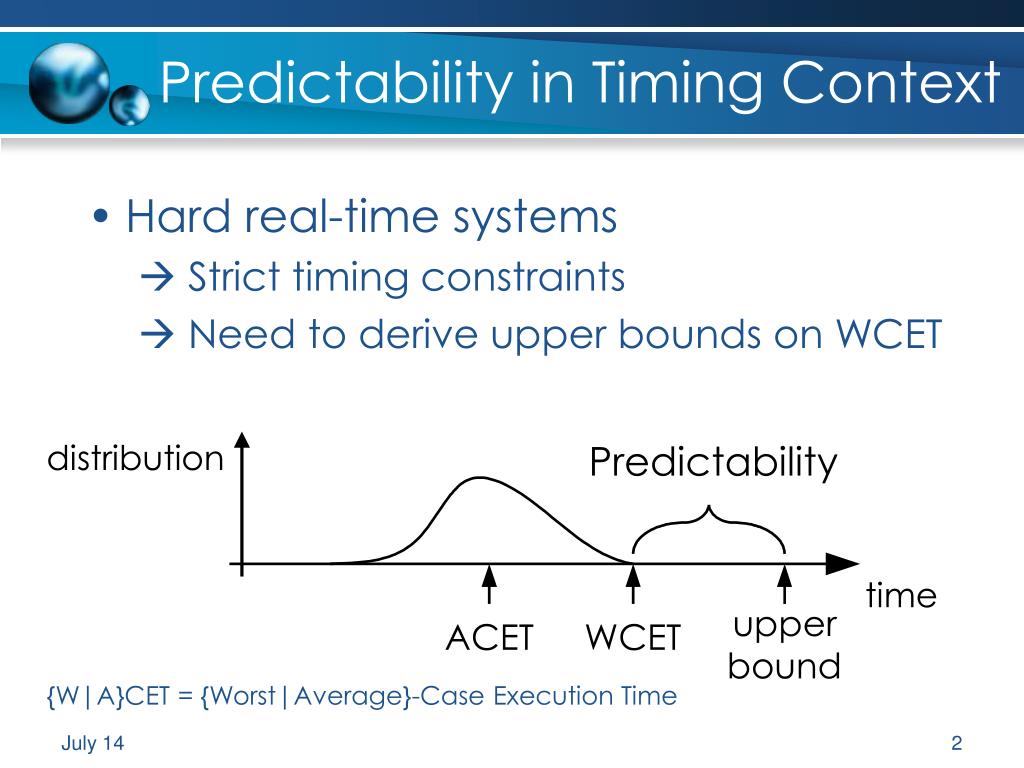 Predictability in Timing Context

• Hard real-time systems
→ Strict timing constraints
→ Need to derive upper bounds on WCET

distribution

Predictability

time

ACET

WCET

upper bound

{W|A}CET = {Worst|Average}-Case Execution Time

July 14

2